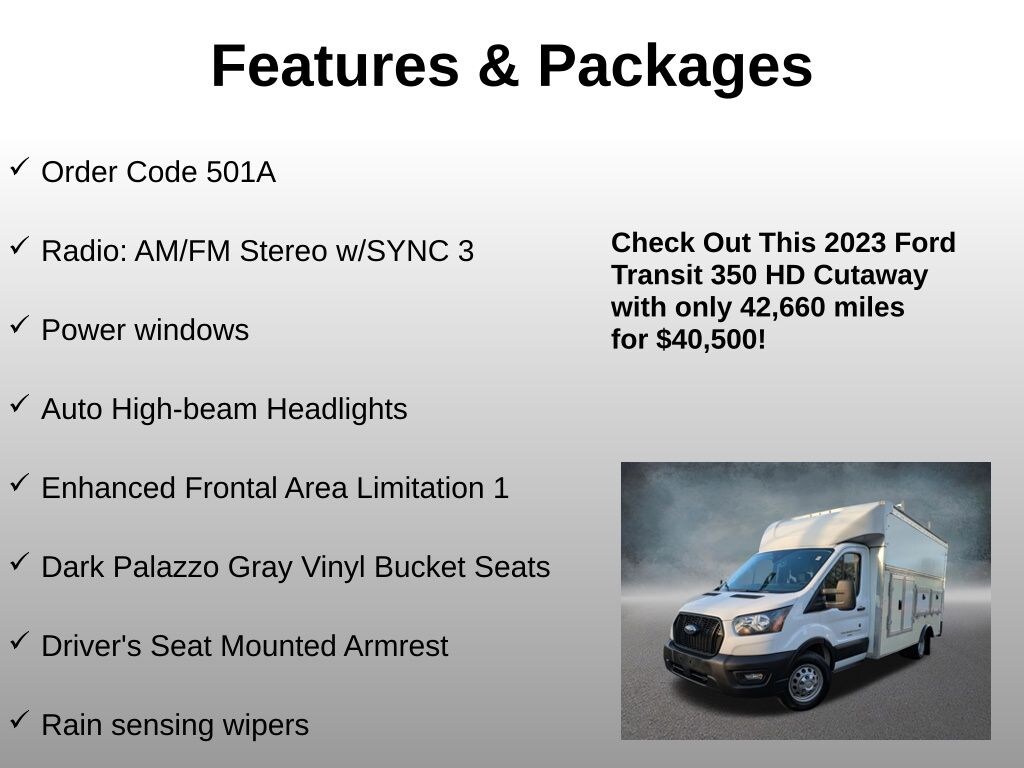 Features & Packages

✓ Order Code 501A

✓ Radio: AM/FM Stereo w/SYNC 3

✓ Power windows

✓ Auto High-beam Headlights

✓ Enhanced Frontal Area Limitation 1

✓ Dark Palazzo Gray Vinyl Bucket Seats

✓ Driver's Seat Mounted Armrest

✓ Rain sensing wipers

Check Out This 2023 Ford Transit 350 HD Cutaway with only 42,660 miles for $40,500!